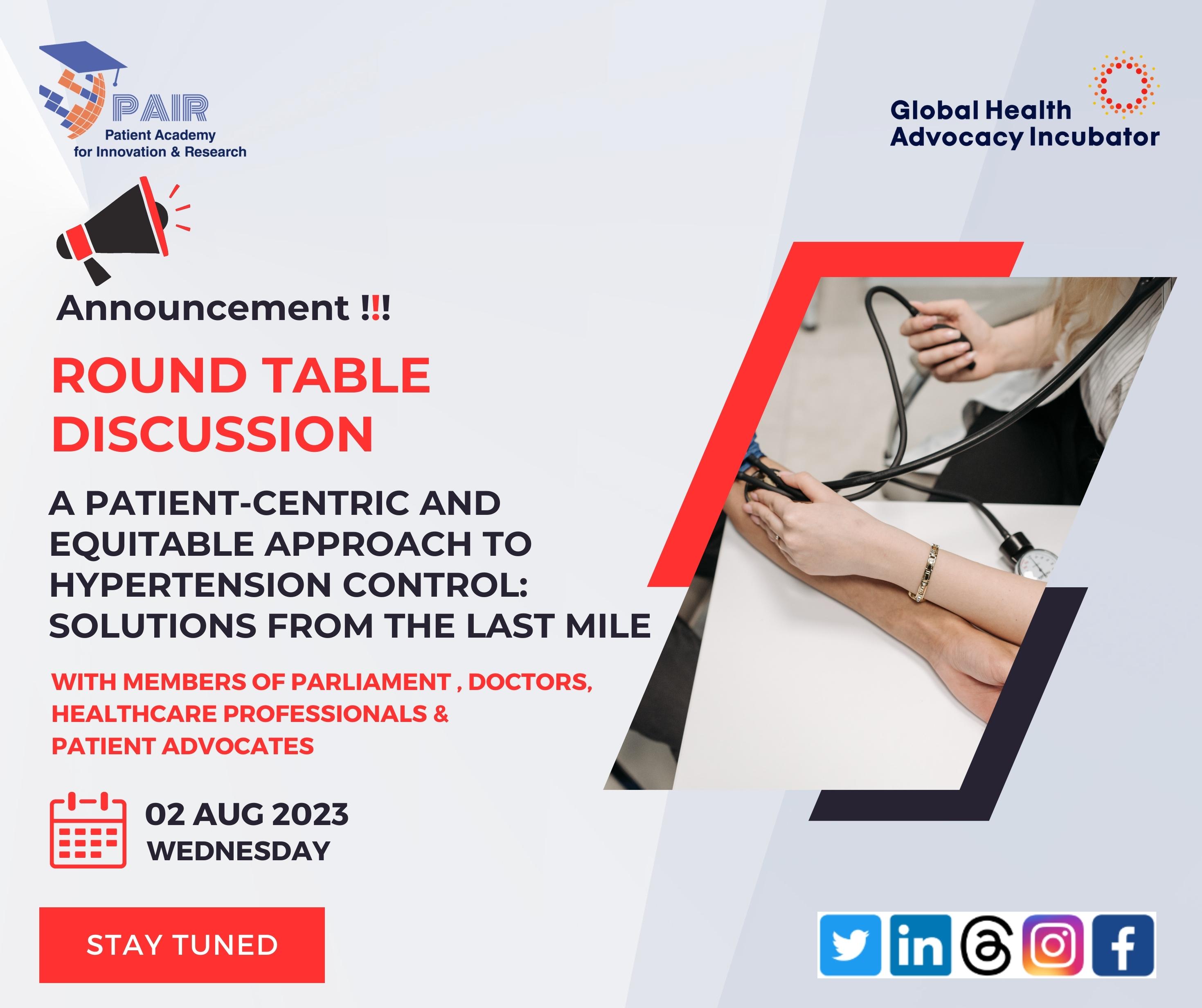 PAIR
Patient Academy for Innovation & Research

Global Health Advocacy Incubator

Announcement !!!

ROUND TABLE DISCUSSION

A PATIENT-CENTRIC AND EQUITABLE APPROACH TO HYPERTENSION CONTROL: SOLUTIONS FROM THE LAST MILE

WITH MEMBERS OF PARLIAMENT , DOCTORS, HEALTHCARE PROFESSIONALS & PATIENT ADVOCATES

02 AUG 2023
WEDNESDAY

STAY TUNED

in f